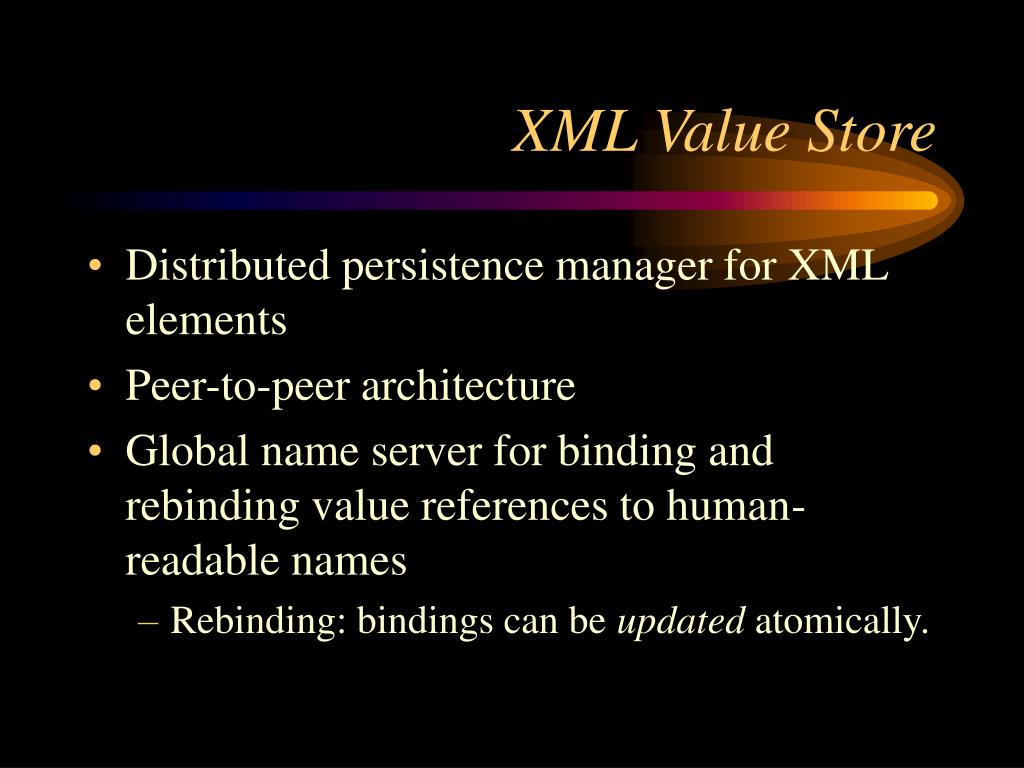 XML Value Store

• Distributed persistence manager for XML elements
• Peer-to-peer architecture
• Global name server for binding and rebinding value references to human-readable names
– Rebinding: bindings can be updated atomically.